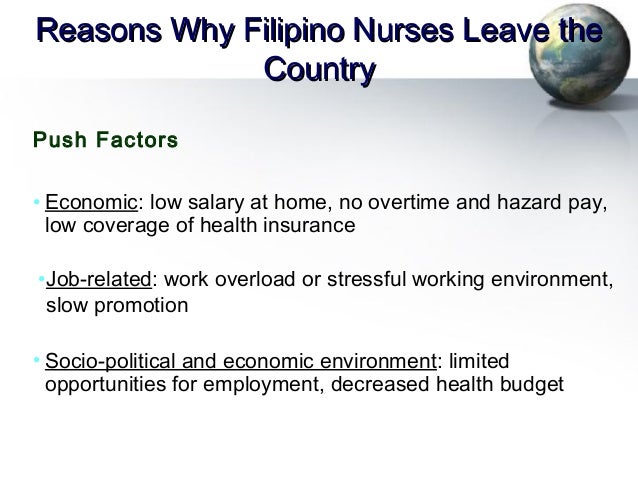 Reasons Why Filipino Nurses Leave the Country

Push Factors

• Economic: low salary at home, no overtime and hazard pay, low coverage of health insurance

• Job-related: work overload or stressful working environment, slow promotion

• Socio-political and economic environment: limited opportunities for employment, decreased health budget